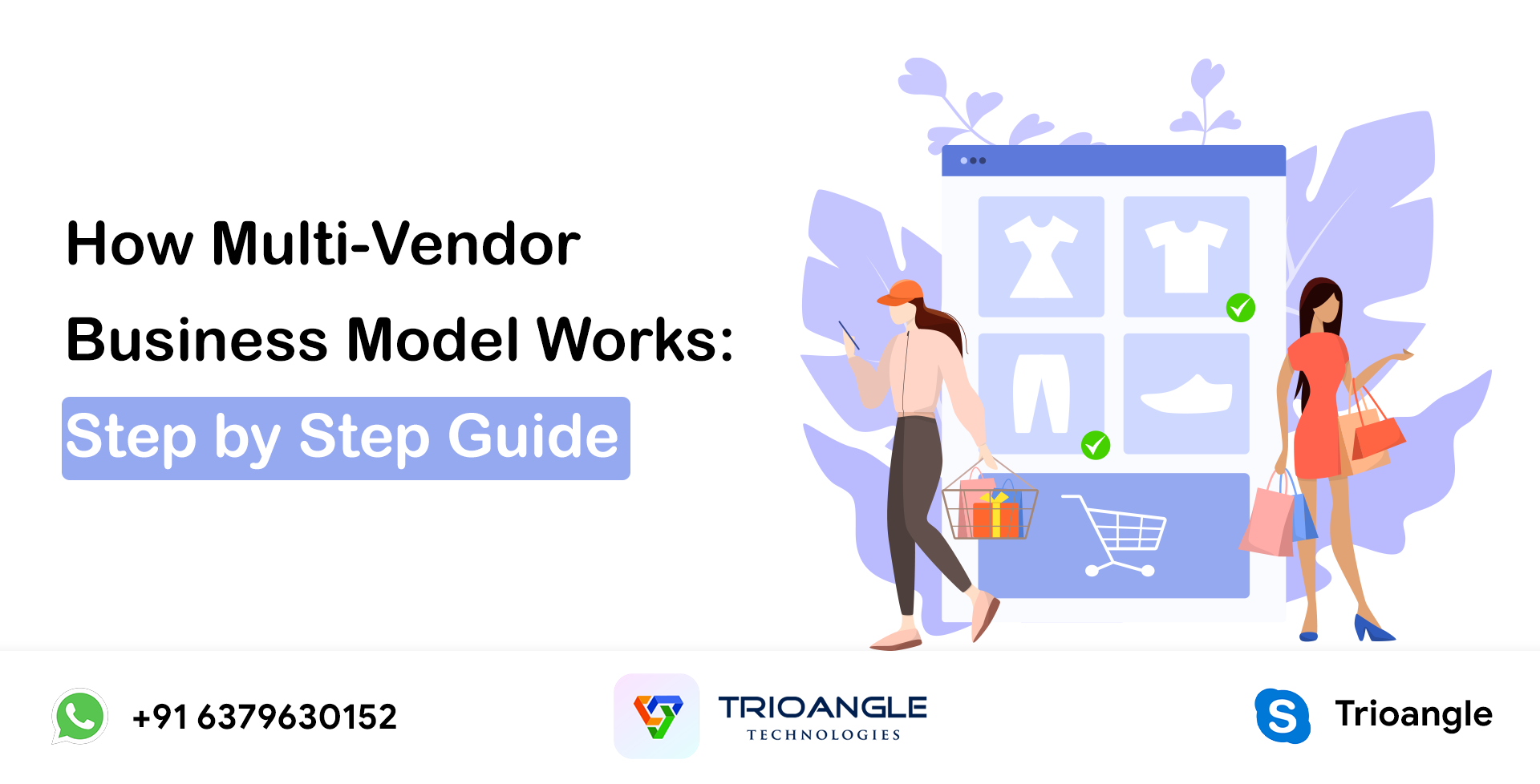 How Multi-Vendor Business Model Works: Step by Step Guide

+91 6379630152

TRIOANGLE
TECHNOLOGIES

Trioangle